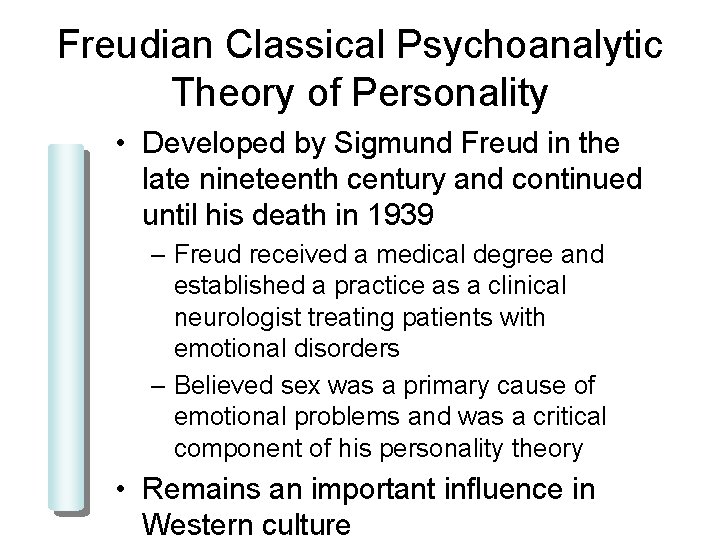 Freudian Classical Psychoanalytic Theory of Personality

• Developed by Sigmund Freud in the late nineteenth century and continued until his death in 1939

– Freud received a medical degree and established a practice as a clinical neurologist treating patients with emotional disorders

– Believed sex was a primary cause of emotional problems and was a critical component of his personality theory

• Remains an important influence in Western culture